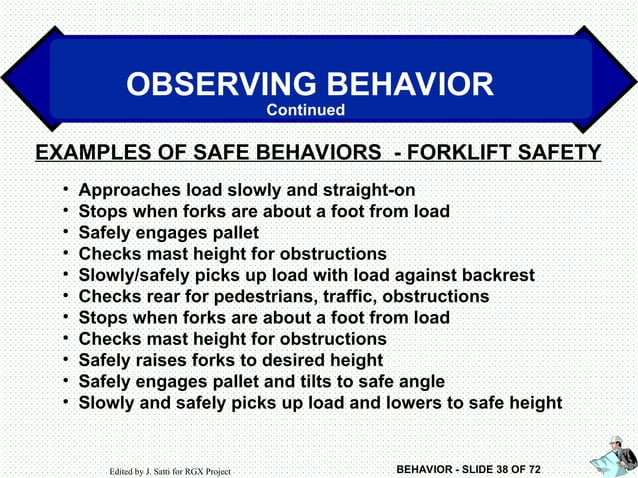 OBSERVING BEHAVIOR
Continued

EXAMPLES OF SAFE BEHAVIORS - FORKLIFT SAFETY

• Approaches load slowly and straight-on
• Stops when forks are about a foot from load
• Safely engages pallet
• Checks mast height for obstructions
• Slowly/safely picks up load with load against backrest
• Checks rear for pedestrians, traffic, obstructions
• Stops when forks are about a foot from load
• Checks mast height for obstructions
• Safely raises forks to desired height
• Safely engages pallet and tilts to safe angle
• Slowly and safely picks up load and lowers to safe height

Edited by J. Satti for RGX Project

BEHAVIOR - SLIDE 38 OF 72